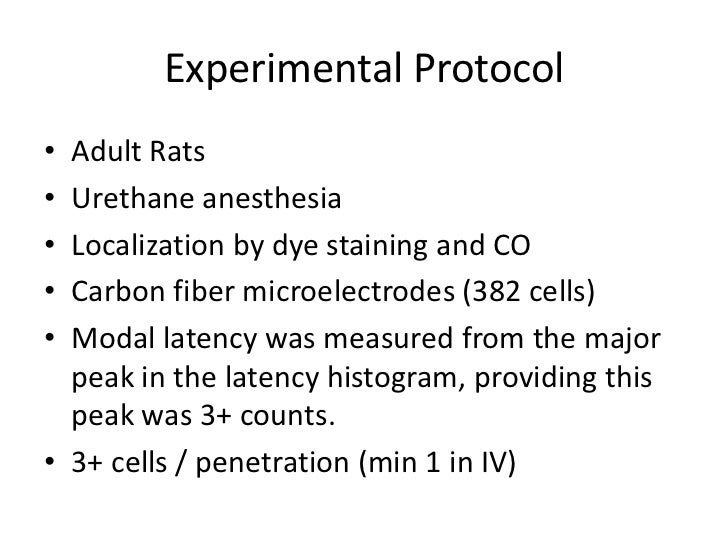 Experimental Protocol

• Adult Rats
• Urethane anesthesia
• Localization by dye staining and CO
• Carbon fiber microelectrodes (382 cells)
• Modal latency was measured from the major peak in the latency histogram, providing this peak was 3+ counts.
• 3+ cells / penetration (min 1 in IV)